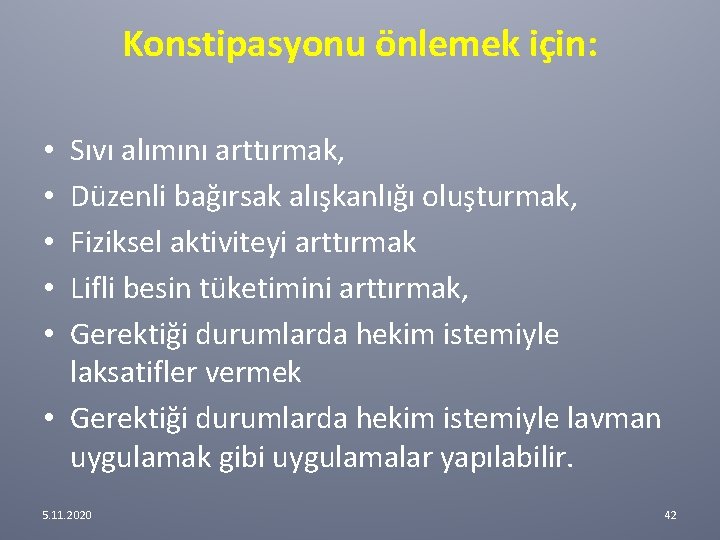 Konstipasyonu önlemek için:

• Sıvı alımını arttırmak,
• Düzenli bağırsak alışkanlığı oluşturmak,
• Fiziksel aktiviteyi arttırmak
• Lifli besin tüketimini arttırmak,
• Gerektiği durumlarda hekim istemiyle laksatifler vermek
• Gerektiği durumlarda hekim istemiyle lavman uygulamak gibi uygulamalar yapılabilir.

5.11.2020

42